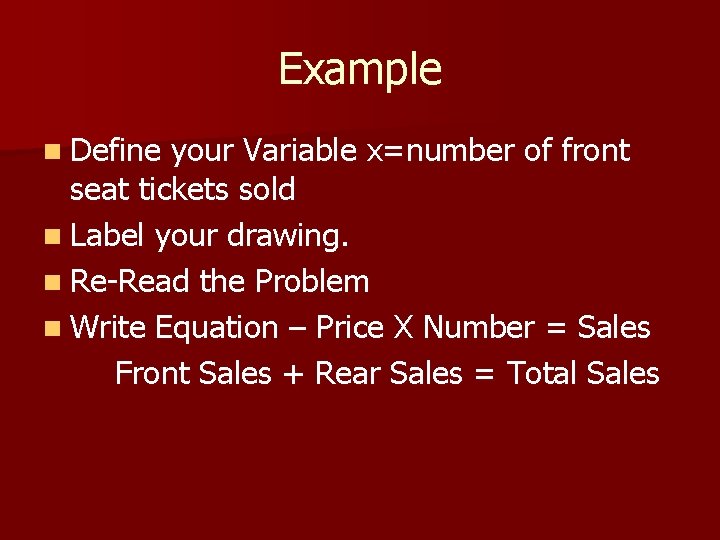 Example

- Define your Variable x=number of front seat tickets sold
- Label your drawing.
- Re-Read the Problem
- Write Equation – Price X Number = Sales

Front Sales + Rear Sales = Total Sales